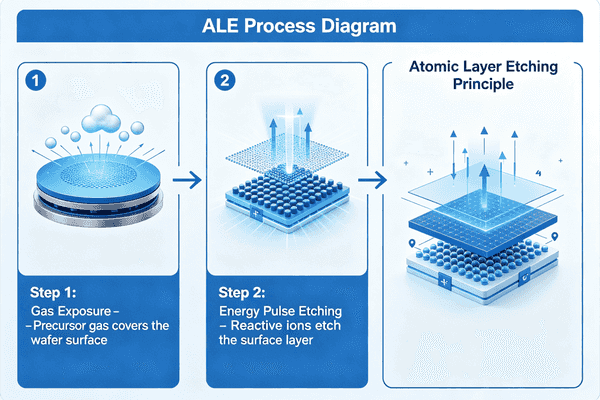 ALE Process Diagram

1

Step 1:

Gas Exposure –
– Precursor gas covers the wafer surface

2

Step 2:

Energy Pulse Etching
– Reactive ions etch the surface layer

Atomic Layer Etching Principle